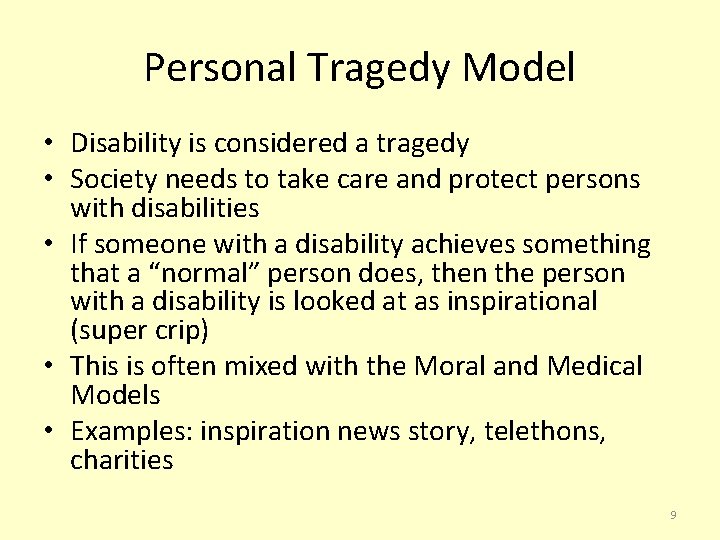 Personal Tragedy Model

• Disability is considered a tragedy
• Society needs to take care and protect persons with disabilities
• If someone with a disability achieves something that a “normal” person does, then the person with a disability is looked at as inspirational (super crip)
• This is often mixed with the Moral and Medical Models
• Examples: inspiration news story, telethons, charities

9